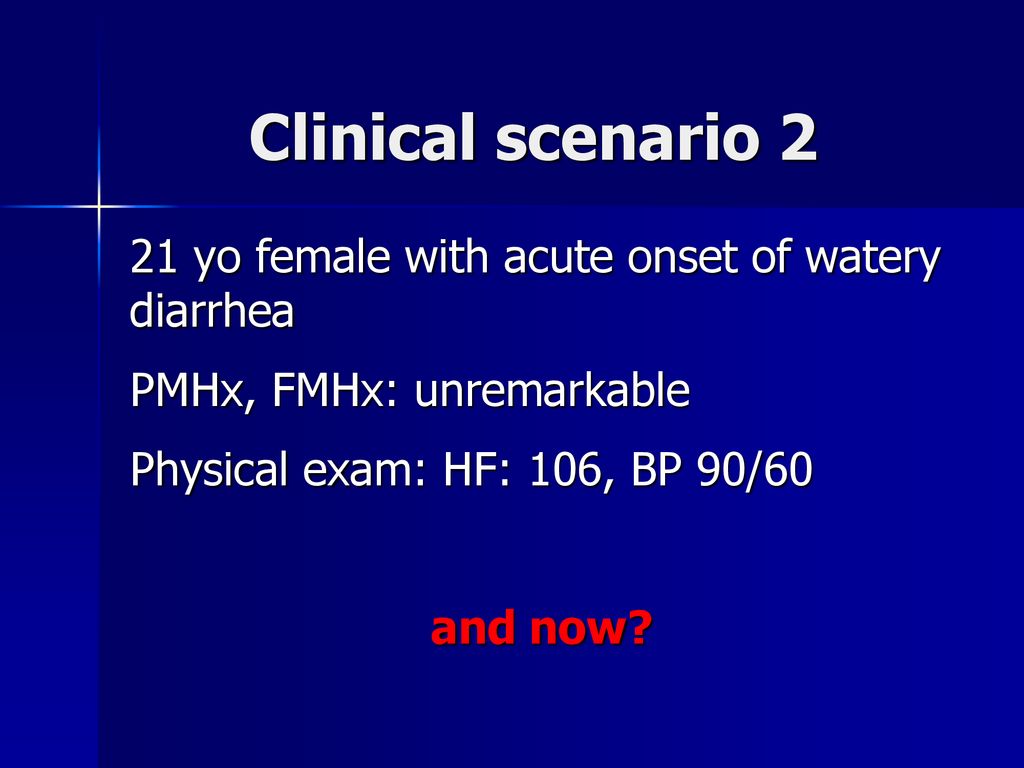 Clinical scenario 2

21 yo female with acute onset of watery diarrhea

PMHx, FMHx: unremarkable

Physical exam: HF: 106, BP 90/60

and now?